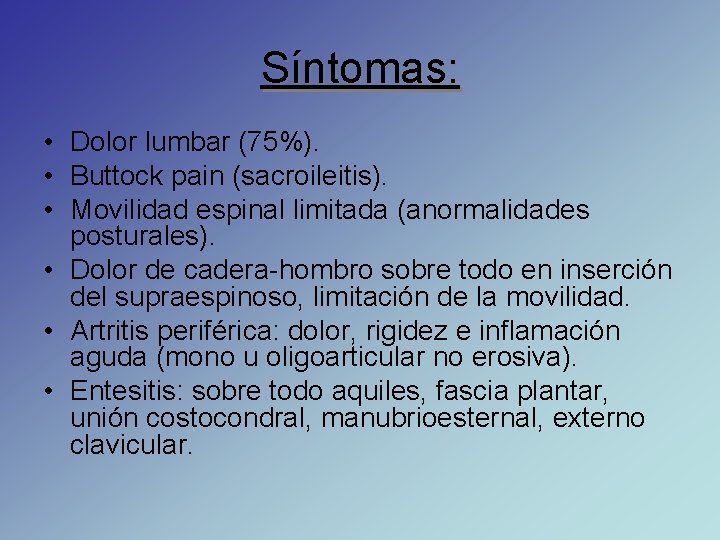 Síntomas:

• Dolor lumbar (75%).
• Buttock pain (sacroileitis).
• Movilidad espinal limitada (anormalidades posturales).
• Dolor de cadera-hombro sobre todo en inserción del supraespinoso, limitación de la movilidad.
• Artritis periférica: dolor, rigidez e inflamación aguda (mono u oligoarticular no erosiva).
• Entesitis: sobre todo aquiles, fascia plantar, unión costocondral, manubrioesternal, externo clavicular.